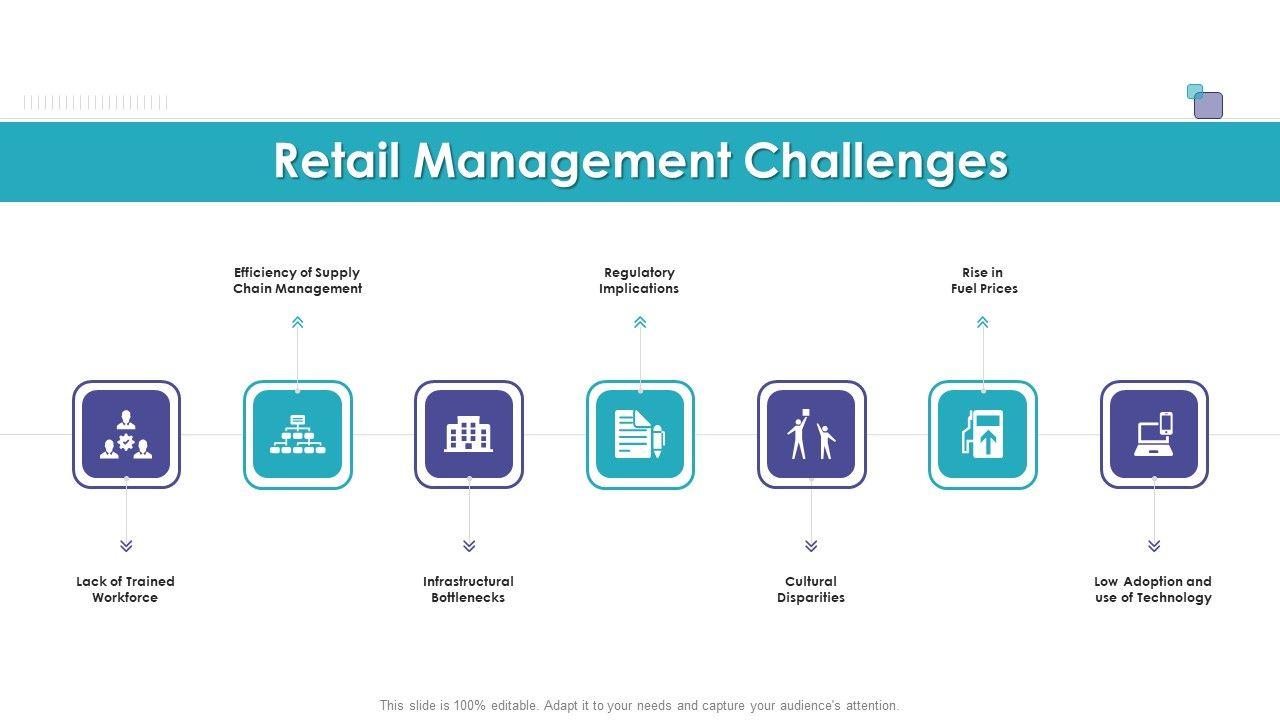 Retail Management Challenges

Efficiency of Supply Chain Management

Regulatory Implications

Rise in Fuel Prices

Lack of Trained Workforce

Infrastructural Bottlenecks

Cultural Disparities

Low Adoption and use of Technology

This slide is 100% editable. Adapt it to your needs and capture your audience's attention.